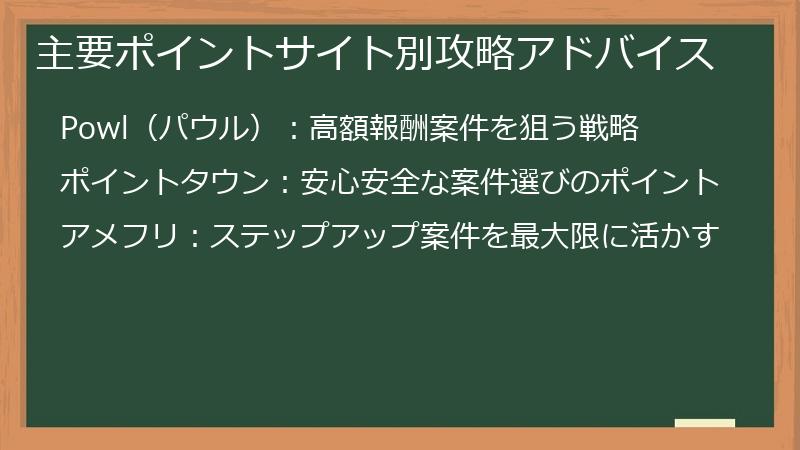 主要ポイントサイト別攻略アドバイス

Powl（パウル）：高額報酬案件を狙う戦略

ポイントタウン：安心安全な案件選びのポイント

アメフリ：ステップアップ案件を最大限に活かす